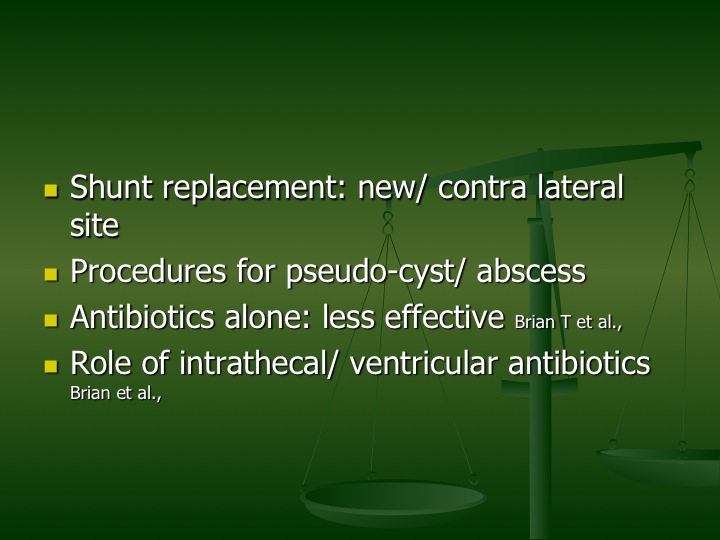 Shunt replacement: new/ contra lateral site

Procedures for pseudo-cyst/ abscess

Antibiotics alone: less effective Brian T et al.,

Role of intrathecal/ ventricular antibiotics Brian et al.,